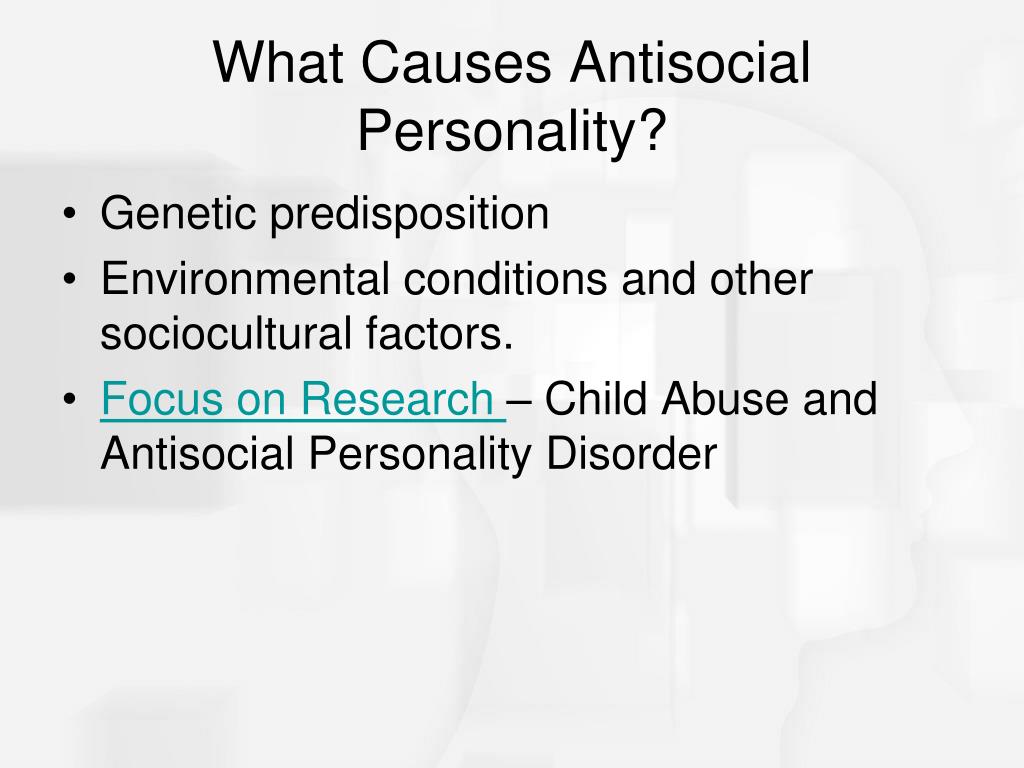 What Causes Antisocial Personality?

• Genetic predisposition
• Environmental conditions and other sociocultural factors.
• Focus on Research – Child Abuse and Antisocial Personality Disorder